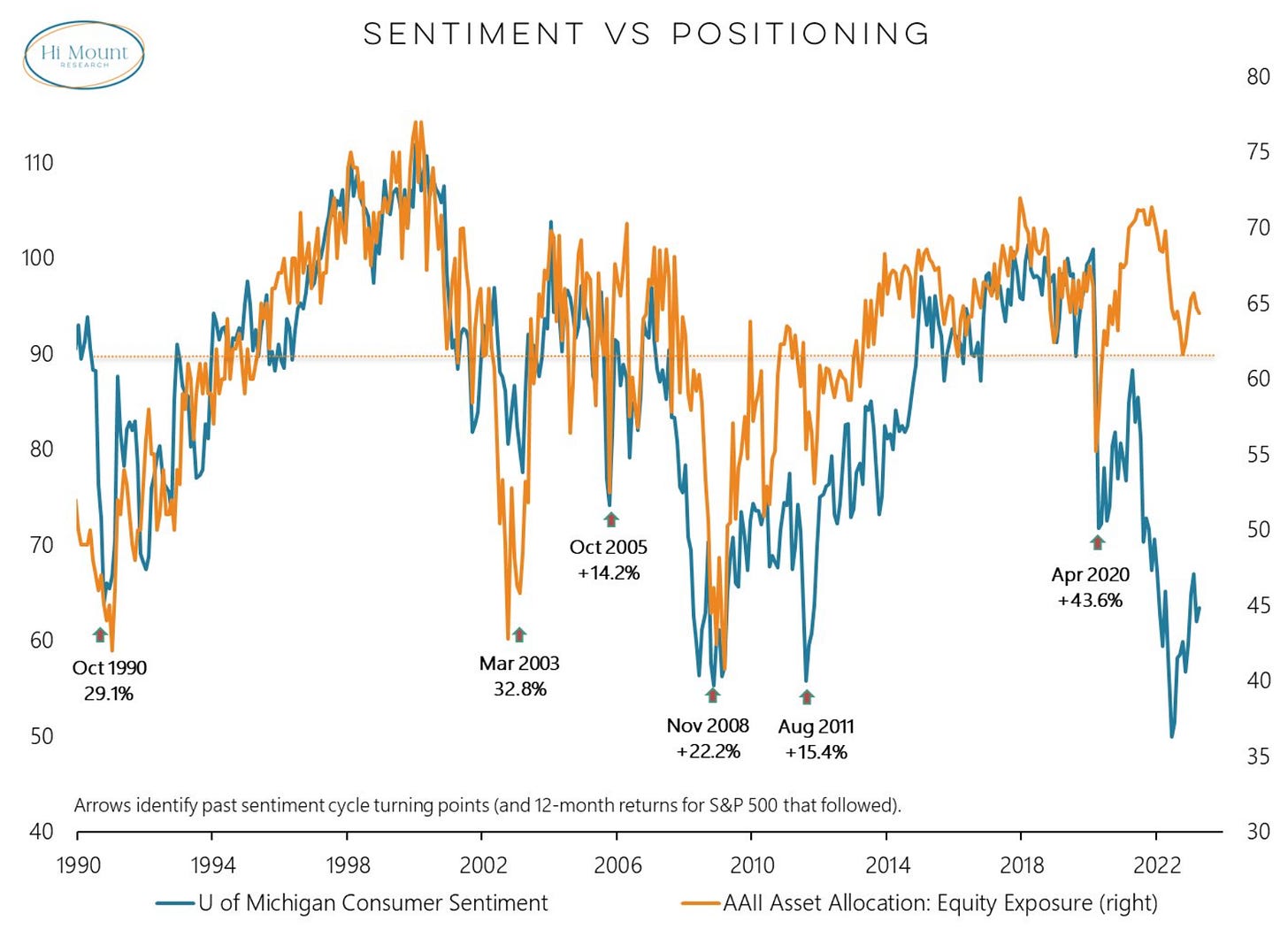 Hi Mount RESEARCH

SENTIMENT VS POSITIONING

110
100
90
80
70
60
50
40

80
75
70
65
60
55
50
45
40
35
30

Oct 1990
29.1%

Mar 2003
32.8%

Oct 2005
+14.2%

Nov 2008
+22.2%

Aug 2011
+15.4%

Apr 2020
+43.6%

Arrows identify past sentiment cycle turning points (and 12-month returns for S&P 500 that followed).

1990 1994 1998 2002 2006 2010 2014 2018 2022

U of Michigan Consumer Sentiment
AAII Asset Allocation: Equity Exposure (right)